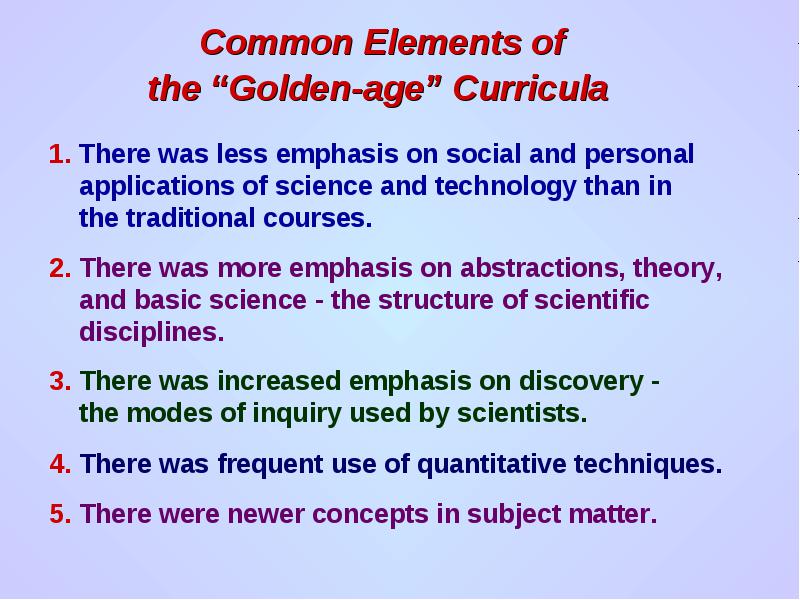 Common Elements of
the “Golden-age” Curricula

1. There was less emphasis on social and personal applications of science and technology than in the traditional courses.

2. There was more emphasis on abstractions, theory, and basic science - the structure of scientific disciplines.

3. There was increased emphasis on discovery - the modes of inquiry used by scientists.

4. There was frequent use of quantitative techniques.

5. There were newer concepts in subject matter.